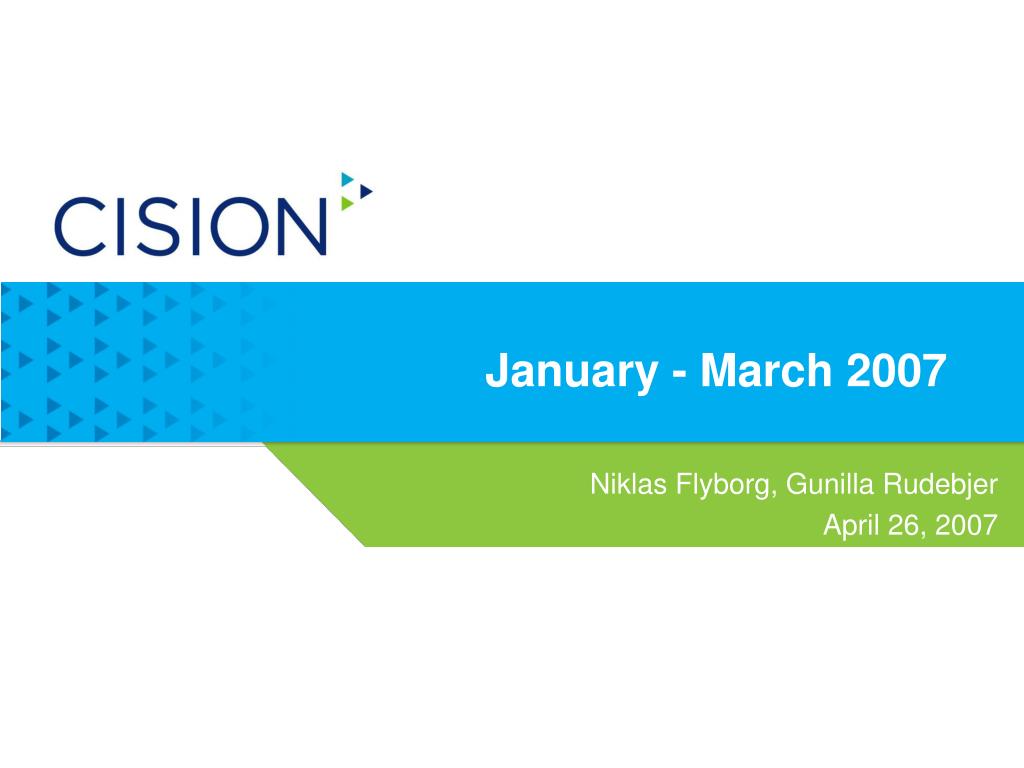 CISION

January - March 2007

Niklas Flyborg, Gunilla Rudebjer
April 26, 2007